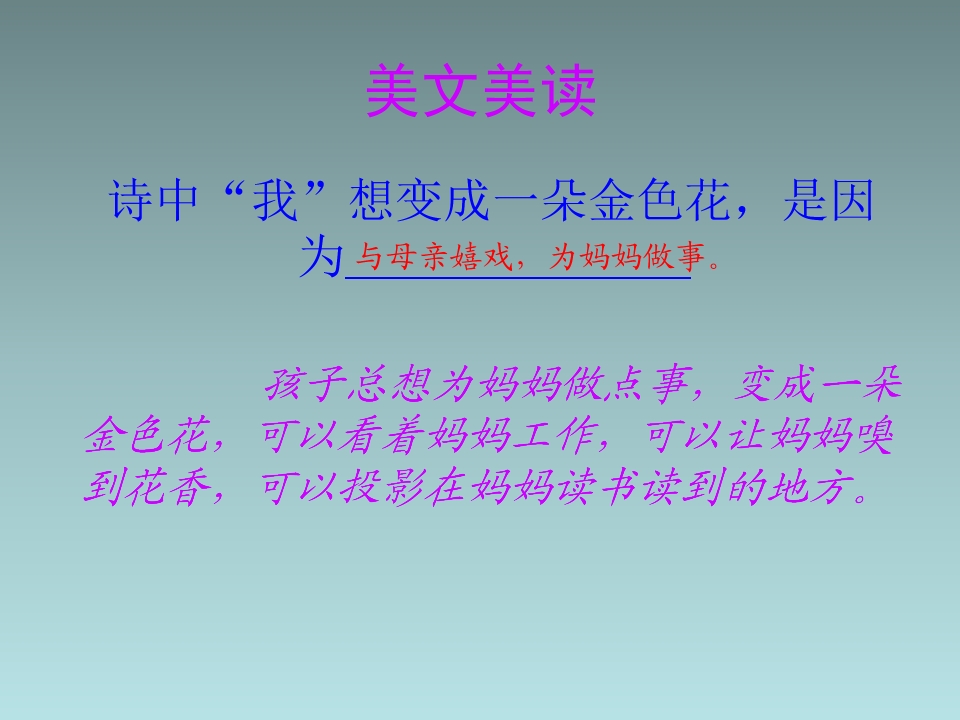 美文美读

诗中“我”想变成一朵金色花，是因为与母亲嬉戏，为妈妈做事。

孩子总想为妈妈做点事，变成一朵金色花，可以看着妈妈工作，可以让妈妈嗅到花香，可以投影在妈妈读书读到的地方。